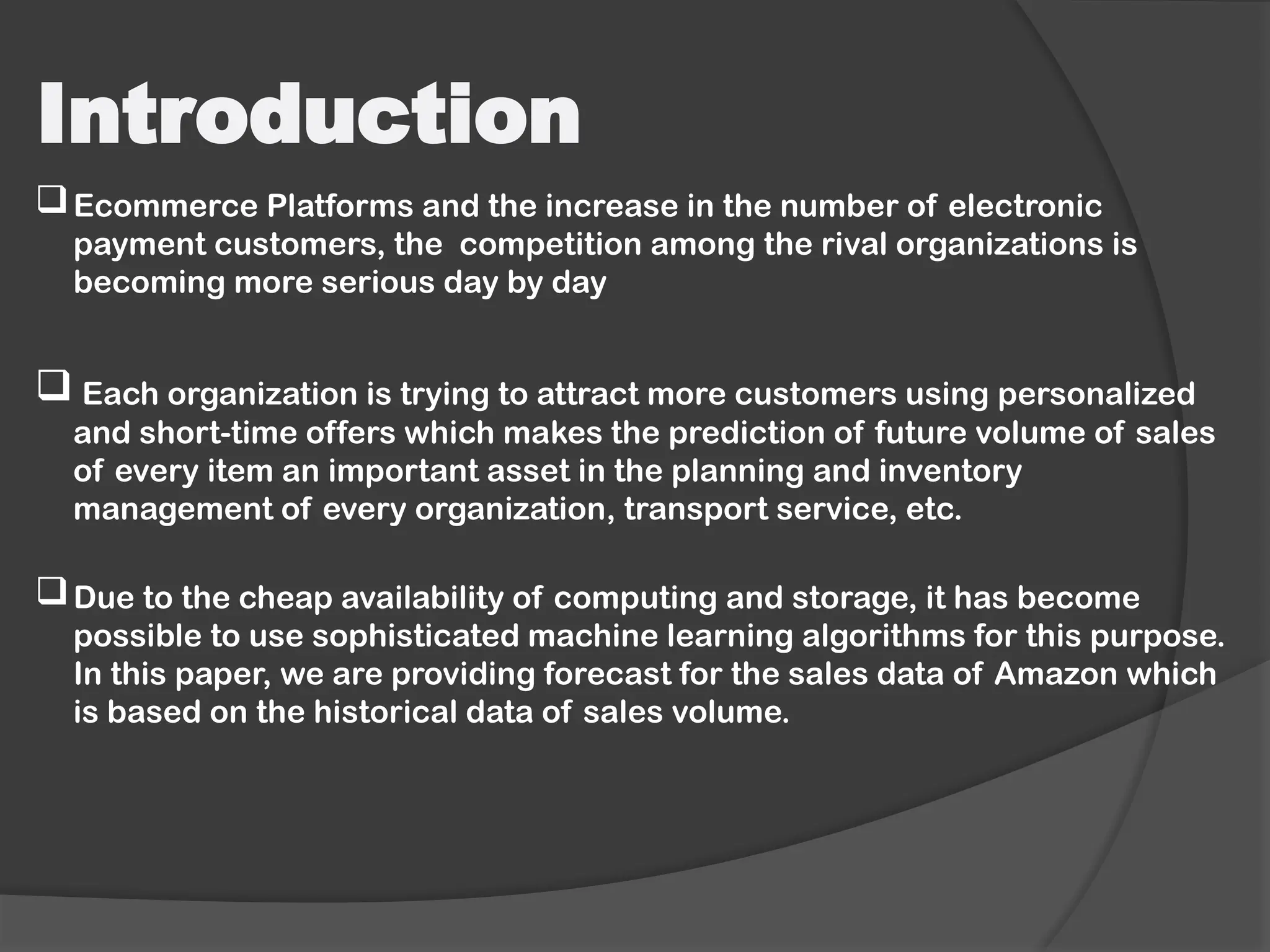 Introduction

❑ Ecommerce Platforms and the increase in the number of electronic payment customers, the competition among the rival organizations is becoming more serious day by day

❑ Each organization is trying to attract more customers using personalized and short-time offers which makes the prediction of future volume of sales of every item an important asset in the planning and inventory management of every organization, transport service, etc.

❑ Due to the cheap availability of computing and storage, it has become possible to use sophisticated machine learning algorithms for this purpose. In this paper, we are providing forecast for the sales data of Amazon which is based on the historical data of sales volume.